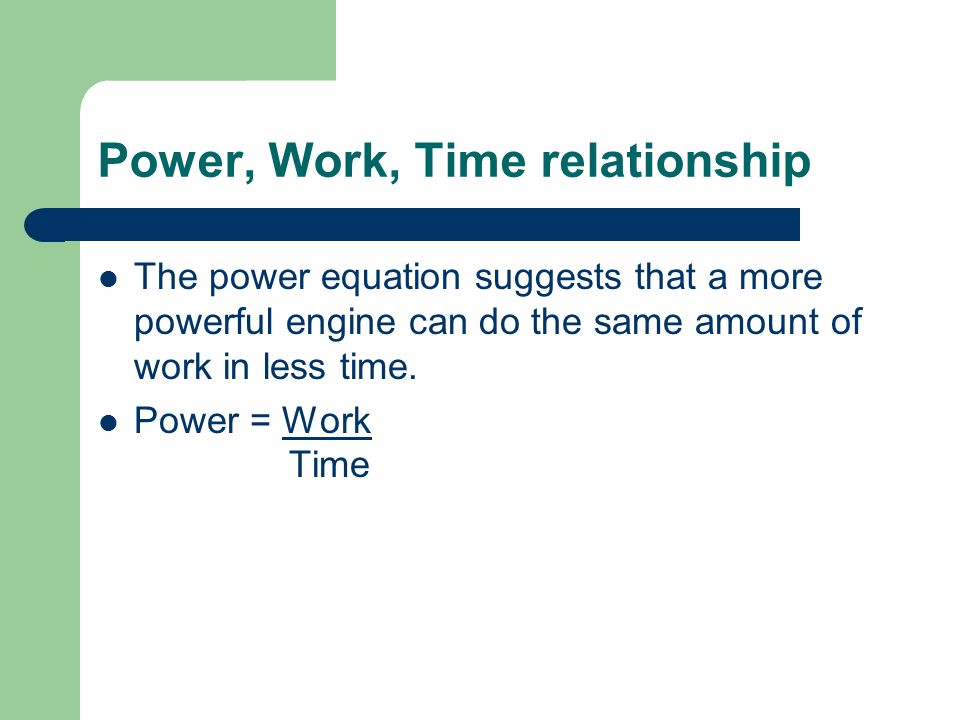 Power, Work, Time relationship

- The power equation suggests that a more powerful engine can do the same amount of work in less time.
- Power = $\frac{\text{Work}}{\text{Time}}$